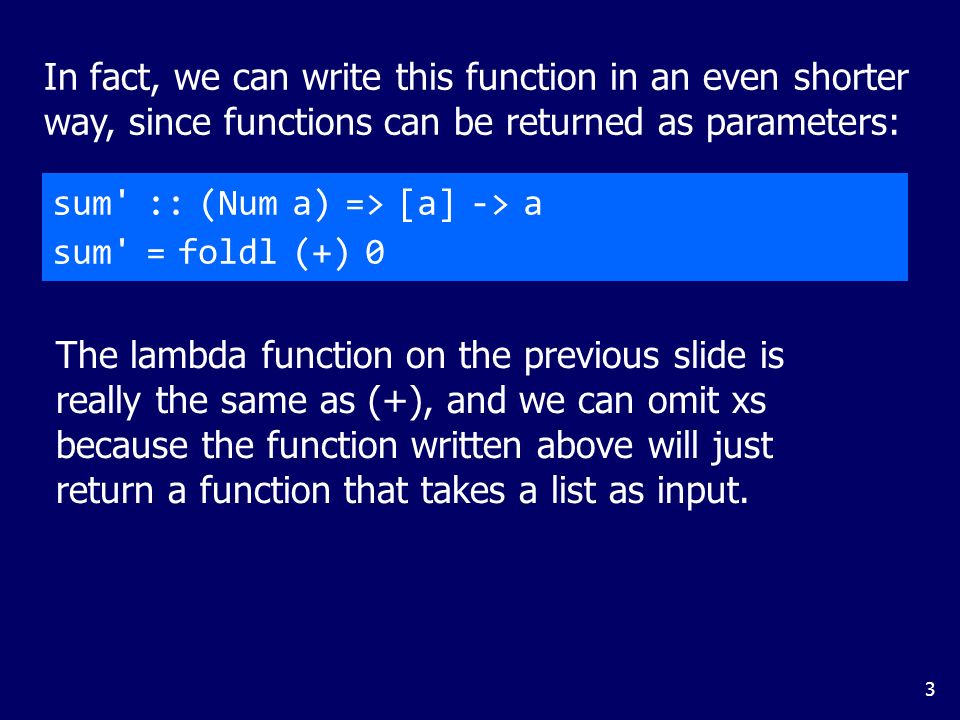 In fact, we can write this function in an even shorter way, since functions can be returned as parameters:

sum' :: (Num a) => [a] -> a
sum' = foldl (+) 0

The lambda function on the previous slide is really the same as (+), and we can omit xs because the function written above will just return a function that takes a list as input.

3